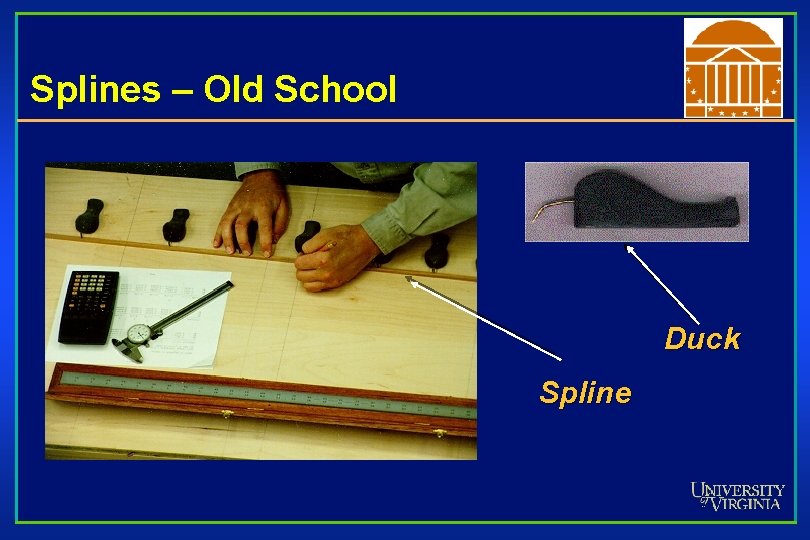 Splines – Old School

Duck

Spline

UNIVERSITY of VIRGINIA